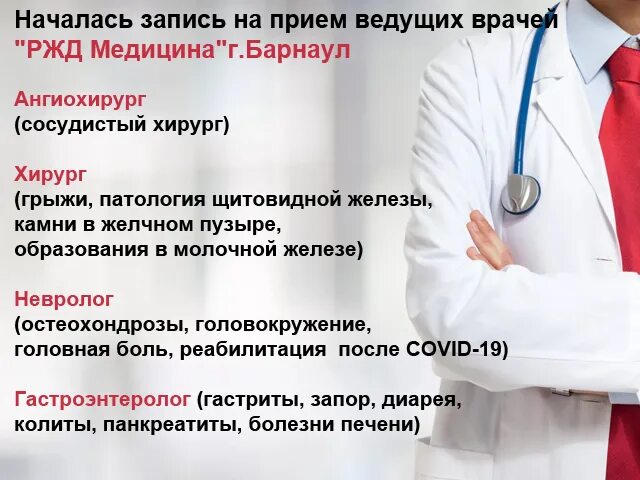 Началась запись на прием ведущих врачей
"РЖД Медицина"г.Барнаул

Ангиохирург
(сосудистый хирург)

Хирург
(грыжи, патология щитовидной железы,
камни в желчном пузыре,
образования в молочной железе)

Невролог
(остеохондрозы, головокружение,
головная боль, реабилитация после COVID-19)

Гастроэнтеролог (гастриты, запор, диарея,
колиты, панкреатиты, болезни печени)